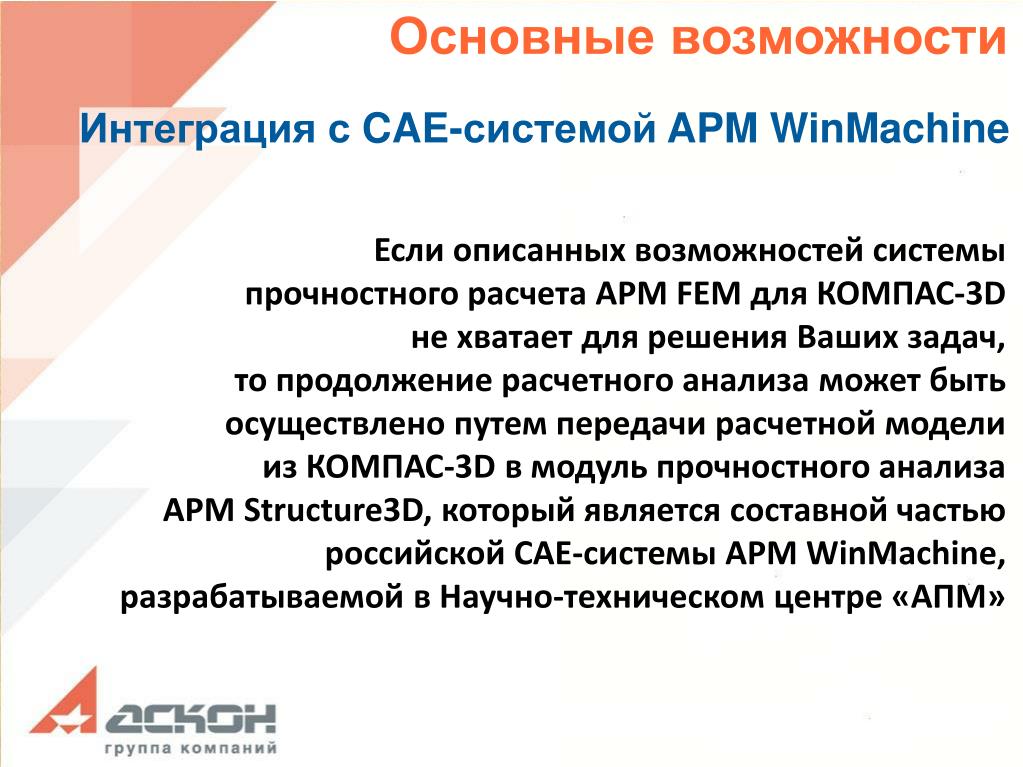 Основные возможности

Интеграция с CAE-системой APM WinMachine

Если описанных возможностей системы прочностного расчета APM FEM для КОМПАС-3D не хватает для решения Ваших задач, то продолжение расчетного анализа может быть осуществлено путем передачи расчетной модели из КОМПАС-3D в модуль прочностного анализа APM Structure3D, который является составной частью российской CAE-системы APM WinMachine, разрабатываемой в Научно-техническом центре «АПМ»

АСКОН
группа компаний